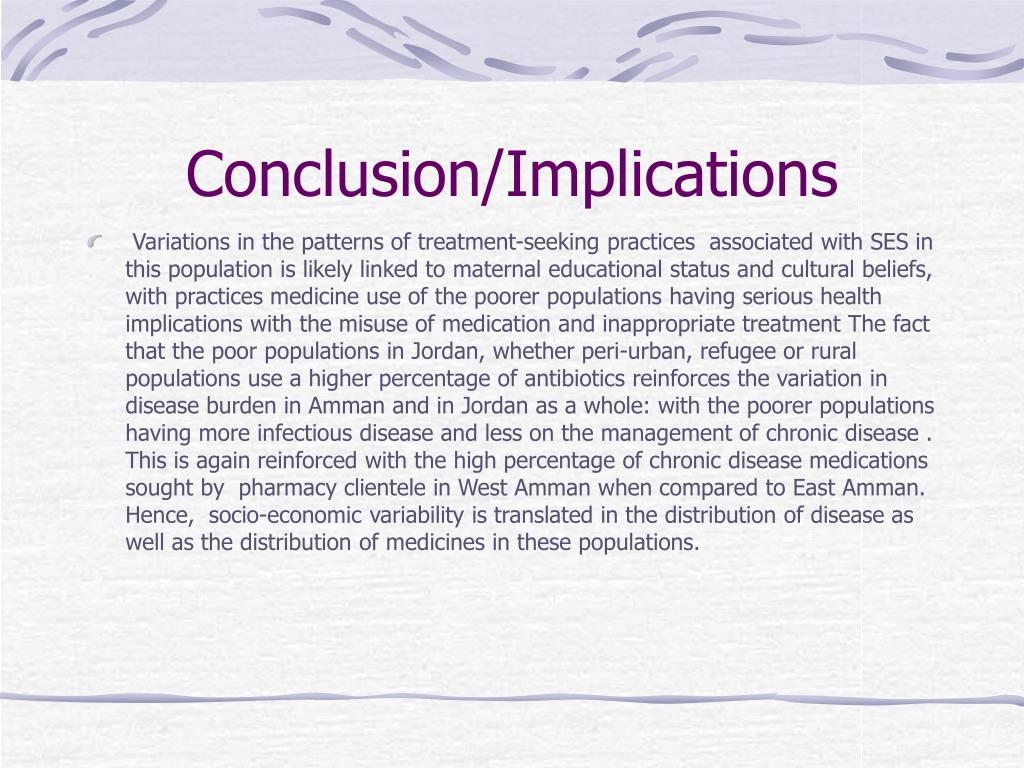 Conclusion/Implications

Variations in the patterns of treatment-seeking practices associated with SES in this population is likely linked to maternal educational status and cultural beliefs, with practices medicine use of the poorer populations having serious health implications with the misuse of medication and inappropriate treatment The fact that the poor populations in Jordan, whether peri-urban, refugee or rural populations use a higher percentage of antibiotics reinforces the variation in disease burden in Amman and in Jordan as a whole: with the poorer populations having more infectious disease and less on the management of chronic disease . This is again reinforced with the high percentage of chronic disease medications sought by pharmacy clientele in West Amman when compared to East Amman. Hence, socio-economic variability is translated in the distribution of disease as well as the distribution of medicines in these populations.